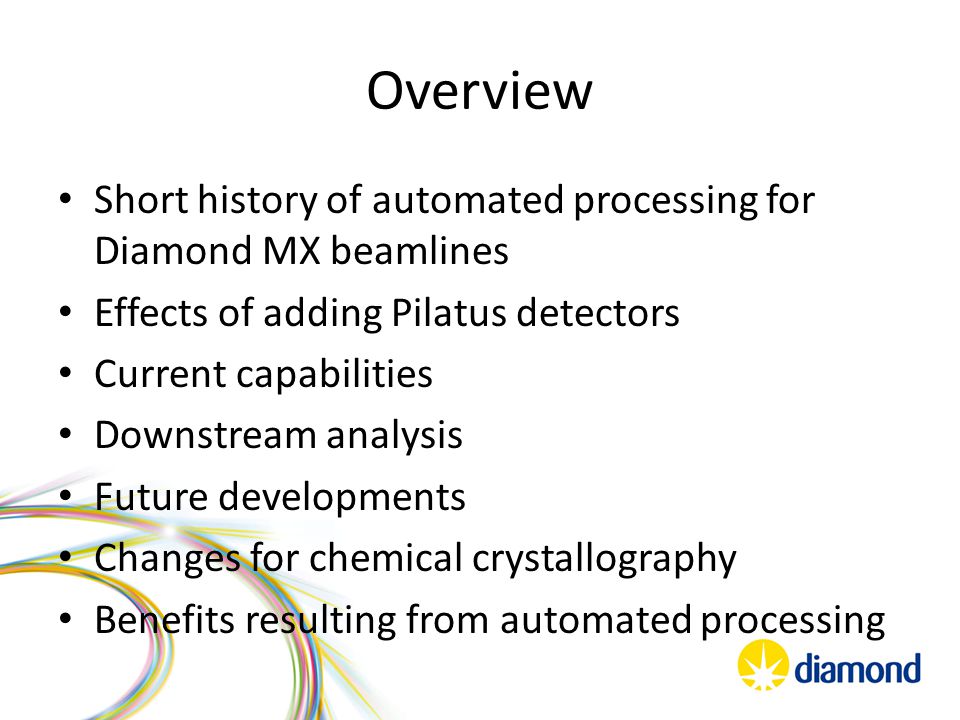 Overview

• Short history of automated processing for Diamond MX beamlines
• Effects of adding Pilatus detectors
• Current capabilities
• Downstream analysis
• Future developments
• Changes for chemical crystallography
• Benefits resulting from automated processing

diamond